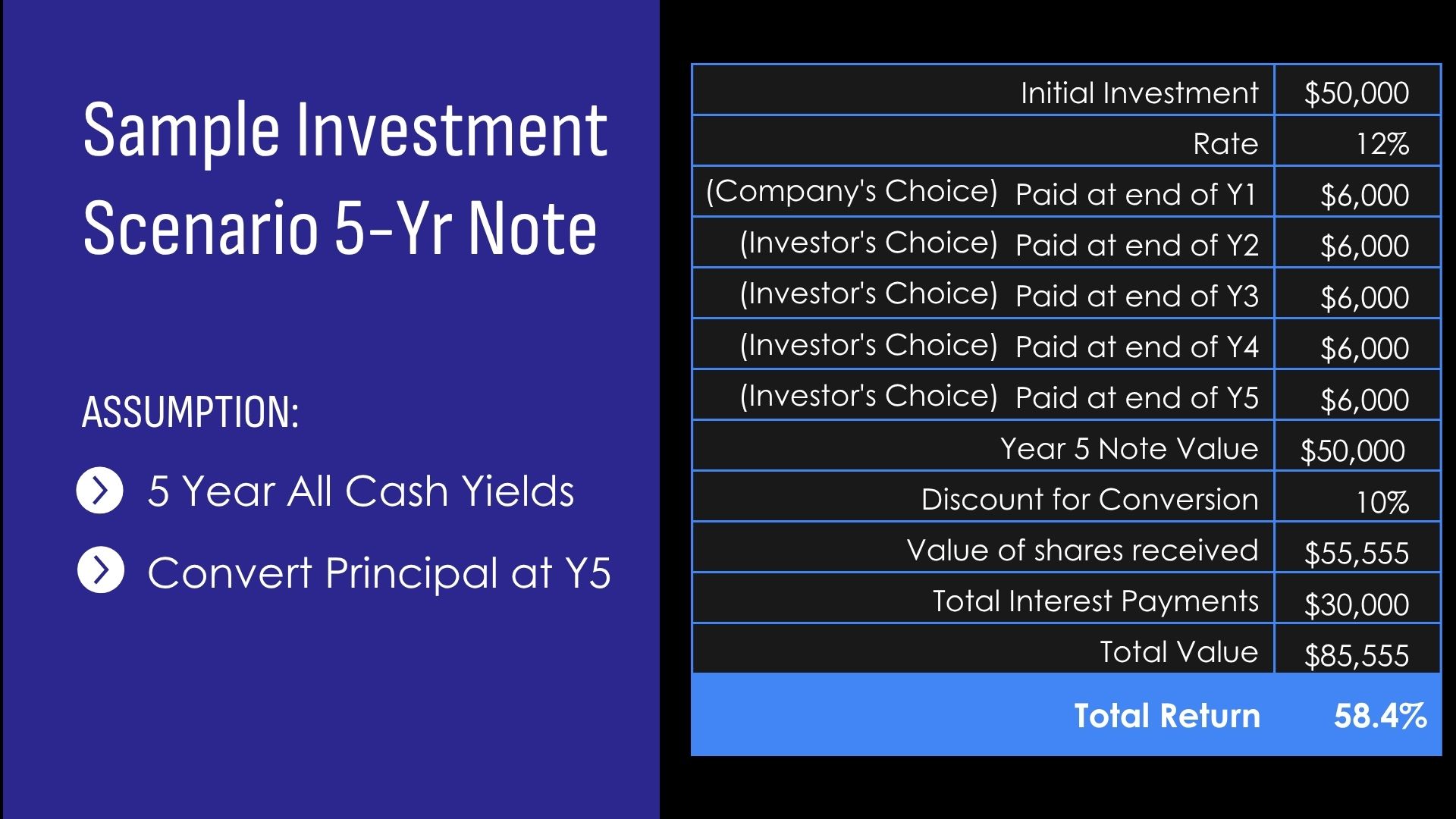 Sample Investment Scenario 5-Yr Note

ASSUMPTION:

5 Year All Cash Yields

Convert Principal at Y5

| | |
|---|---|
| Initial Investment | \$50,000 |
| Rate | 12% |
| (Company's Choice) Paid at end of Y1 | \$6,000 |
| (Investor's Choice) Paid at end of Y2 | \$6,000 |
| (Investor's Choice) Paid at end of Y3 | \$6,000 |
| (Investor's Choice) Paid at end of Y4 | \$6,000 |
| (Investor's Choice) Paid at end of Y5 | \$6,000 |
| Year 5 Note Value | \$50,000 |
| Discount for Conversion | 10% |
| Value of shares received | \$55,555 |
| Total Interest Payments | \$30,000 |
| Total Value | \$85,555 |
| Total Return | 58.4% |